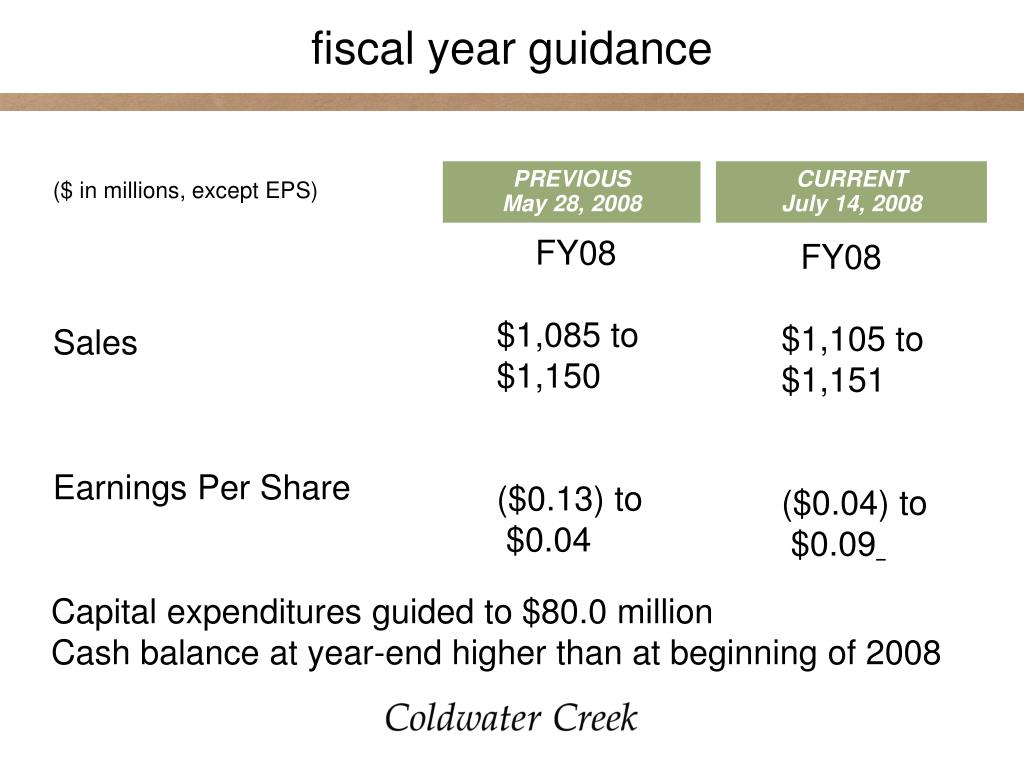 fiscal year guidance

| (\$ in millions, except EPS) | PREVIOUS May 28, 2008 | CURRENT July 14, 2008 |
|---|---|---|
| | FY08 | FY08 |
| Sales | \$1,085 to \$1,150 | \$1,105 to \$1,151 |
| Earnings Per Share | (\$0.13) to \$0.04 | (\$0.04) to \$0.09 |

Capital expenditures guided to \$80.0 million
Cash balance at year-end higher than at beginning of 2008

Coldwater Creek